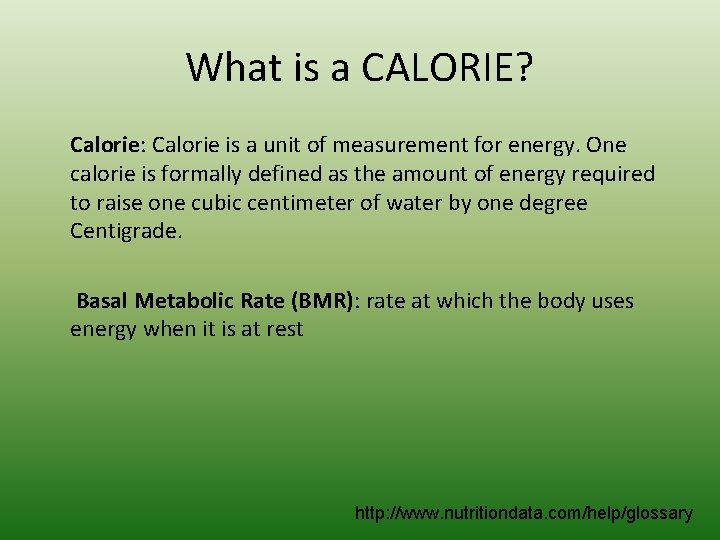 What is a CALORIE?

Calorie: Calorie is a unit of measurement for energy. One calorie is formally defined as the amount of energy required to raise one cubic centimeter of water by one degree Centigrade.

Basal Metabolic Rate (BMR): rate at which the body uses energy when it is at rest

http://www.nutritiondata.com/help/glossary